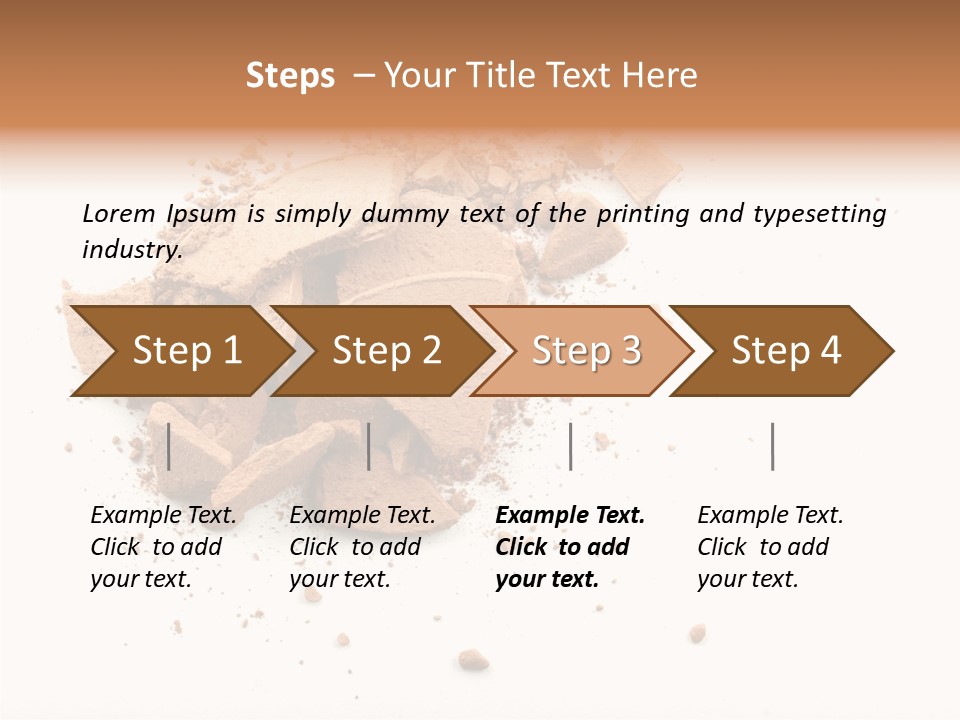 Steps – Your Title Text Here

Lorem Ipsum is simply dummy text of the printing and typesetting industry.

Step 1

Step 2

Step 3

Step 4

Example Text. Click to add your text.

Example Text. Click to add your text.

Example Text. Click to add your text.

Example Text. Click to add your text.